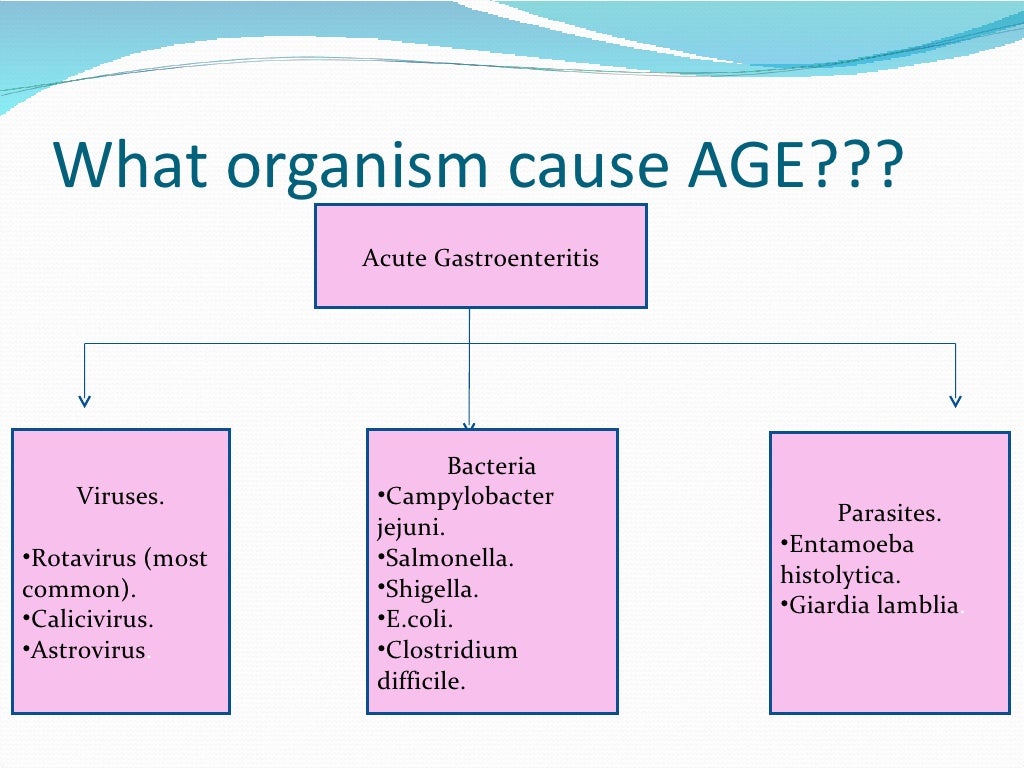 What organism cause AGE???

Acute Gastroenteritis

Viruses.

•Rotavirus (most common).
•Calicivirus.
•Astrovirus

Bacteria
•Campylobacter jejuni.
•Salmonella.
•Shigella.
•E.coli.
•Clostridium difficile.

Parasites.
•Entamoeba histolytica.
•Giardia lamblia